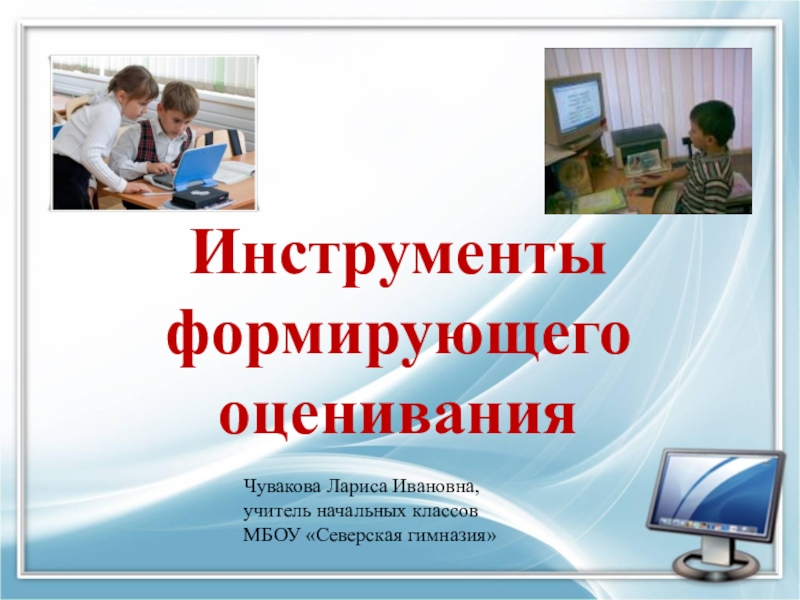 Инструменты формирующего оценивания

Чувакова Лариса Ивановна,
учитель начальных классов
МБОУ «Северская гимназия»